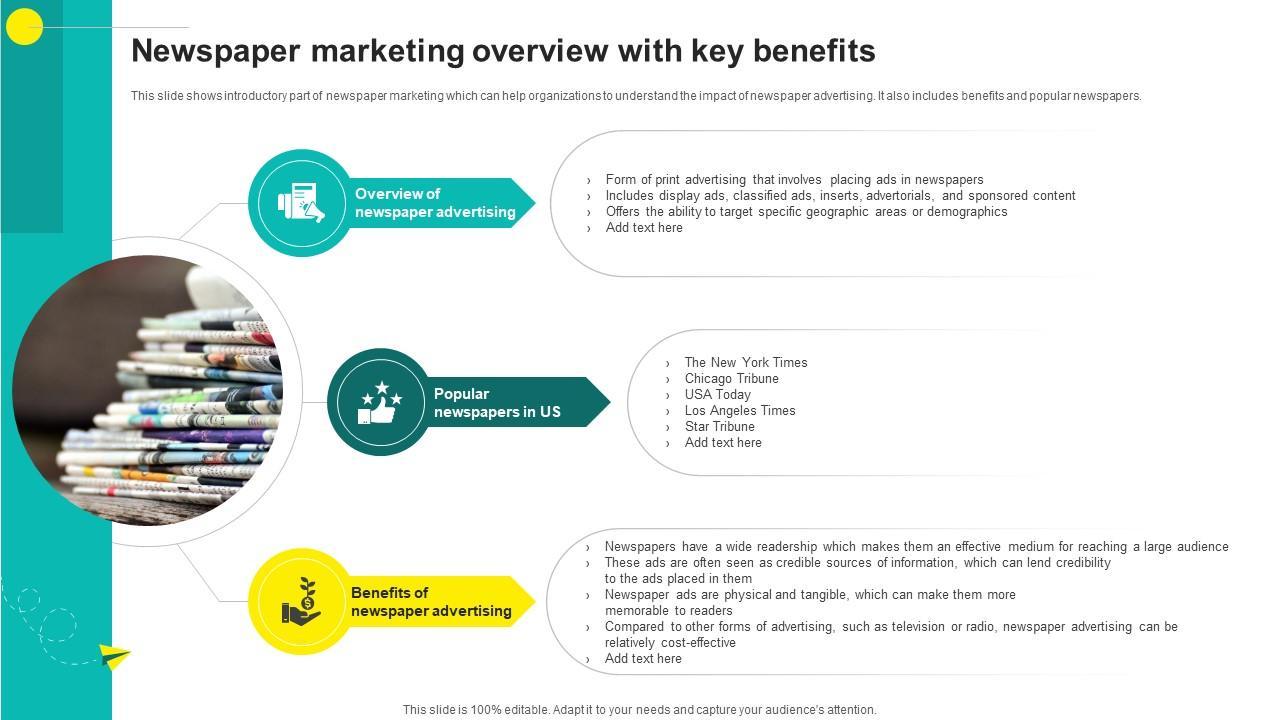 Newspaper marketing overview with key benefits

This slide shows introductory part of newspaper marketing which can help organizations to understand the impact of newspaper advertising. It also includes benefits and popular newspapers.

Overview of newspaper advertising

› Form of print advertising that involves placing ads in newspapers
› Includes display ads, classified ads, inserts, advertorials, and sponsored content
› Offers the ability to target specific geographic areas or demographics
› Add text here

Popular newspapers in US

› The New York Times
› Chicago Tribune
› USA Today
› Los Angeles Times
› Star Tribune
› Add text here

Benefits of newspaper advertising

› Newspapers have a wide readership which makes them an effective medium for reaching a large audience
› These ads are often seen as credible sources of information, which can lend credibility to the ads placed in them
› Newspaper ads are physical and tangible, which can make them more memorable to readers
› Compared to other forms of advertising, such as television or radio, newspaper advertising can be relatively cost-effective
› Add text here

This slide is 100% editable. Adapt it to your needs and capture your audience's attention.